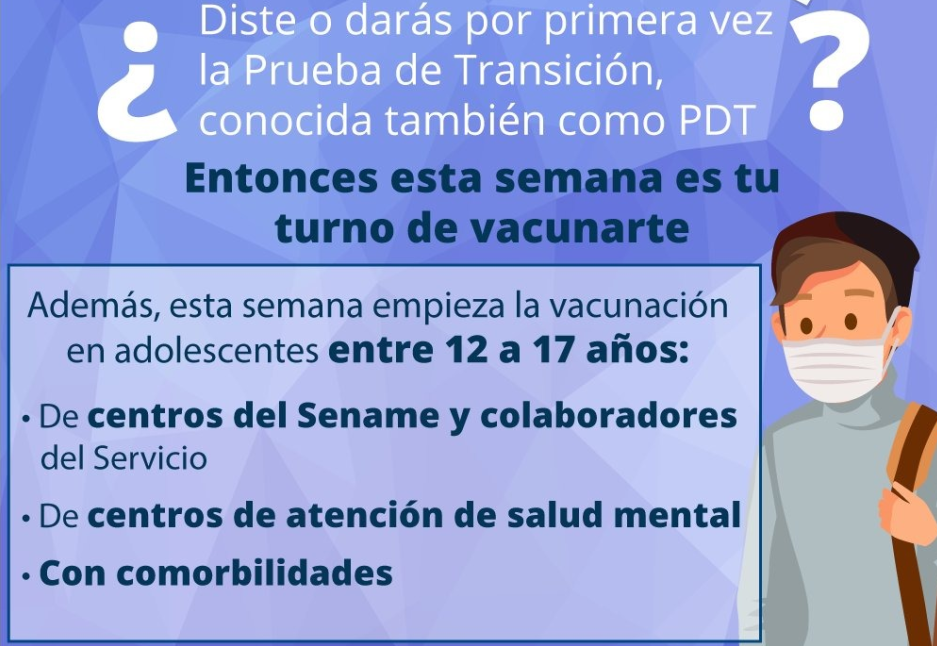 ¿ Diste o darás por primera vez la Prueba de Transición, conocida también como PDT ?

Entonces esta semana es tu turno de vacunarte

Además, esta semana empieza la vacunación en adolescentes entre 12 a 17 años:

• De centros del Sename y colaboradores del Servicio

• De centros de atención de salud mental

• Con comorbilidades